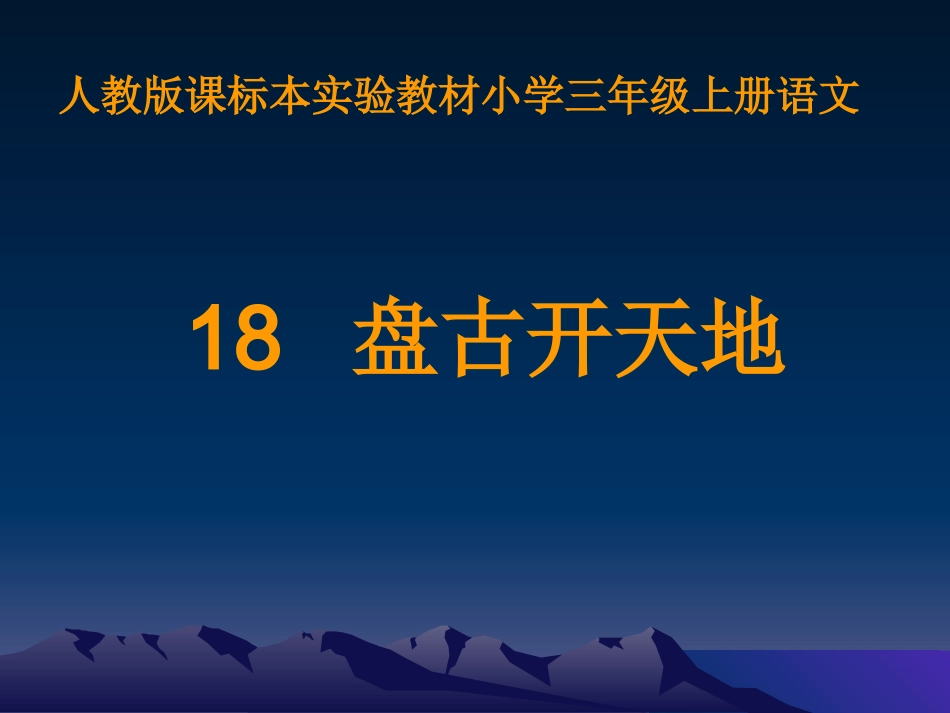 人教版课标本实验教材小学三年级上册语文

18 盘古开天地